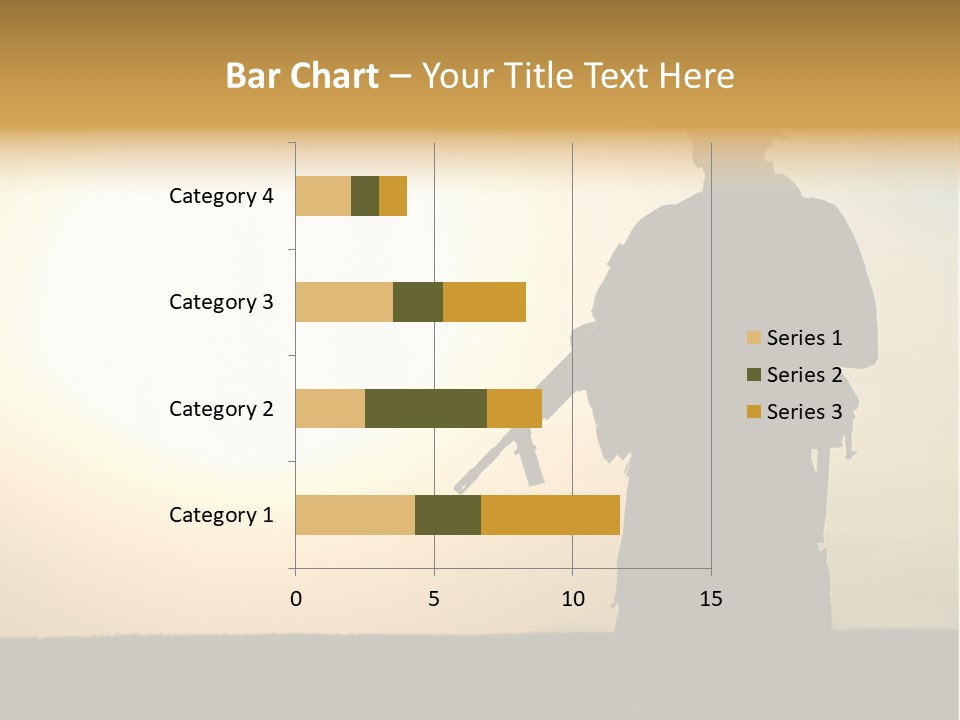 Bar Chart – Your Title Text Here

Category 4
Category 3
Category 2
Category 1

0 5 10 15

Series 1
Series 2
Series 3